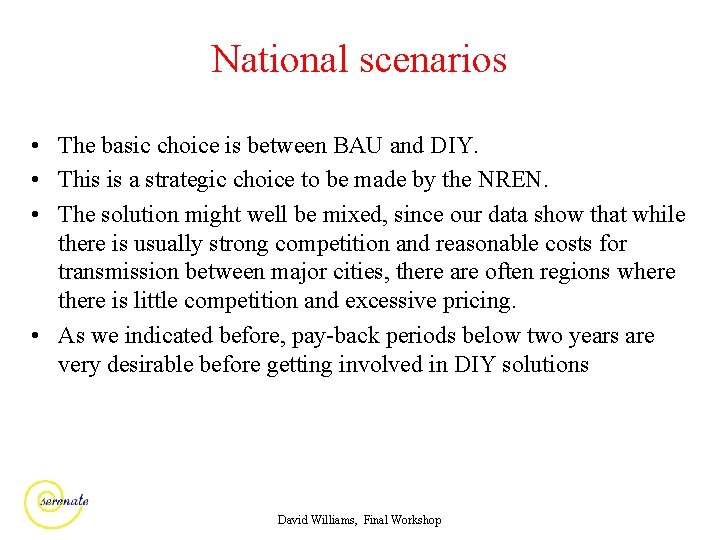 National scenarios

• The basic choice is between BAU and DIY.
• This is a strategic choice to be made by the NREN.
• The solution might well be mixed, since our data show that while there is usually strong competition and reasonable costs for transmission between major cities, there are often regions where there is little competition and excessive pricing.
• As we indicated before, pay-back periods below two years are very desirable before getting involved in DIY solutions

serenate

David Williams, Final Workshop